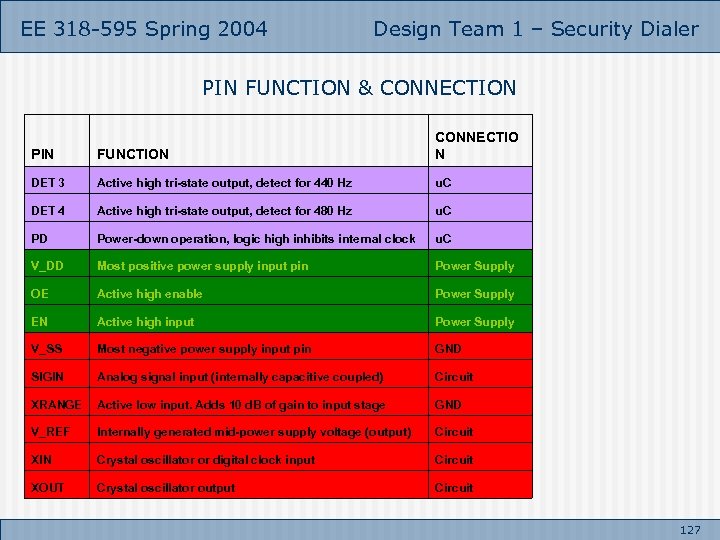 EE 318-595 Spring 2004 Design Team 1 – Security Dialer

PIN FUNCTION & CONNECTION

| PIN | FUNCTION | CONNECTION |
|---|---|---|
| DET 3 | Active high tri-state output, detect for 440 Hz | uC |
| DET 4 | Active high tri-state output, detect for 480 Hz | uC |
| PD | Power-down operation, logic high inhibits internal clock | uC |
| V_DD | Most positive power supply input pin | Power Supply |
| OE | Active high enable | Power Supply |
| EN | Active high input | Power Supply |
| V_SS | Most negative power supply input pin | GND |
| SIGIN | Analog signal input (internally capacitive coupled) | Circuit |
| XRANGE | Active low input. Adds 10 dB of gain to input stage | GND |
| V_REF | Internally generated mid-power supply voltage (output) | Circuit |
| XIN | Crystal oscillator or digital clock input | Circuit |
| XOUT | Crystal oscillator output | Circuit |

127